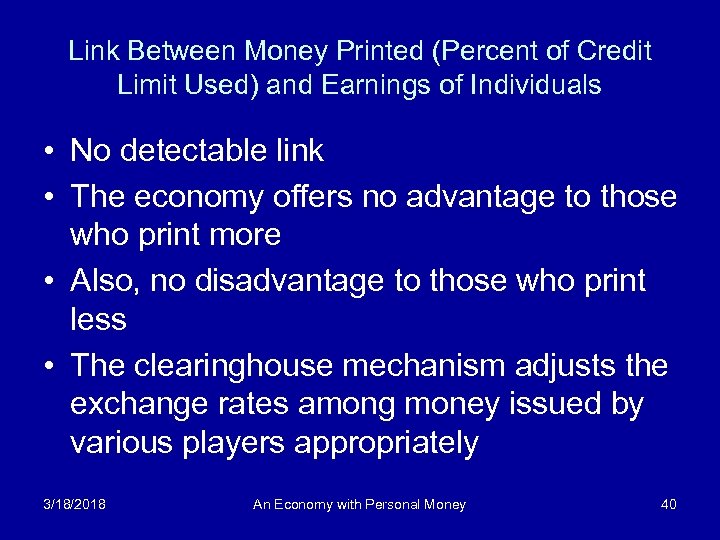 Link Between Money Printed (Percent of Credit Limit Used) and Earnings of Individuals

• No detectable link
• The economy offers no advantage to those who print more
• Also, no disadvantage to those who print less
• The clearinghouse mechanism adjusts the exchange rates among money issued by various players appropriately

3/18/2018 An Economy with Personal Money 40